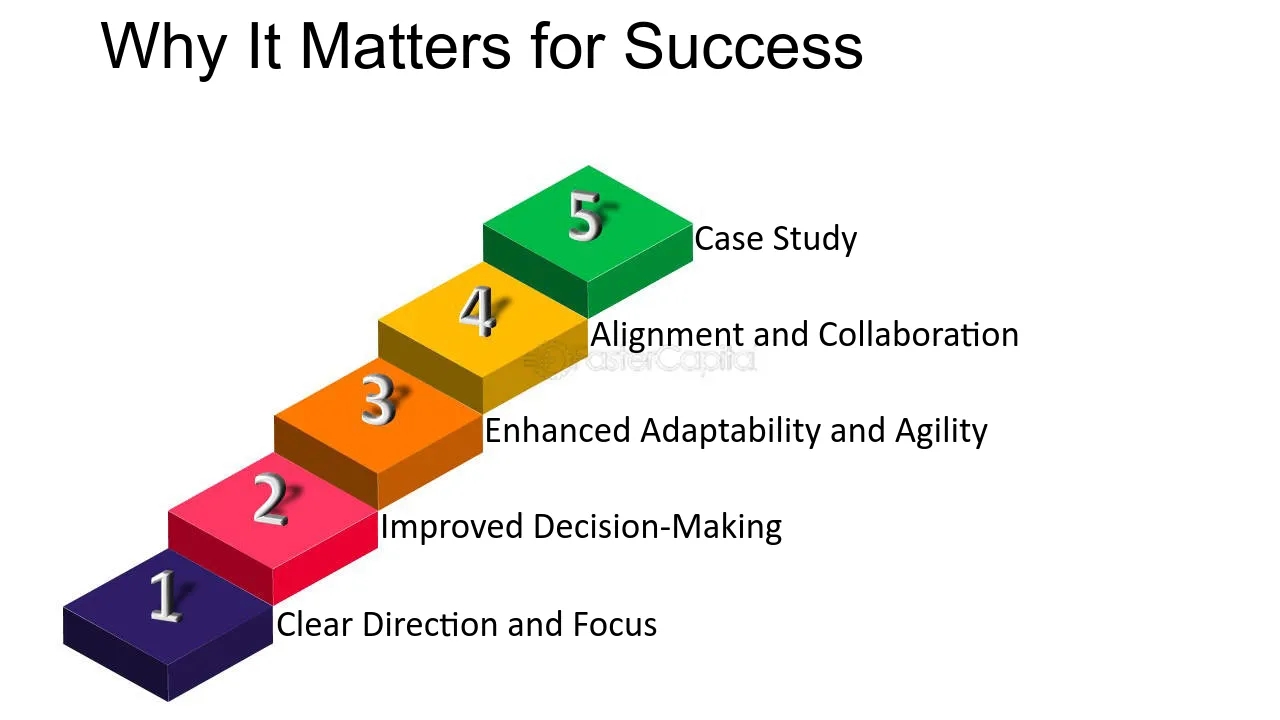 Why It Matters for Success

5
Case Study

4
Alignment and Collaboration

FasterCapital

3
Enhanced Adaptability and Agility

2
Improved Decision-Making

1
Clear Direction and Focus